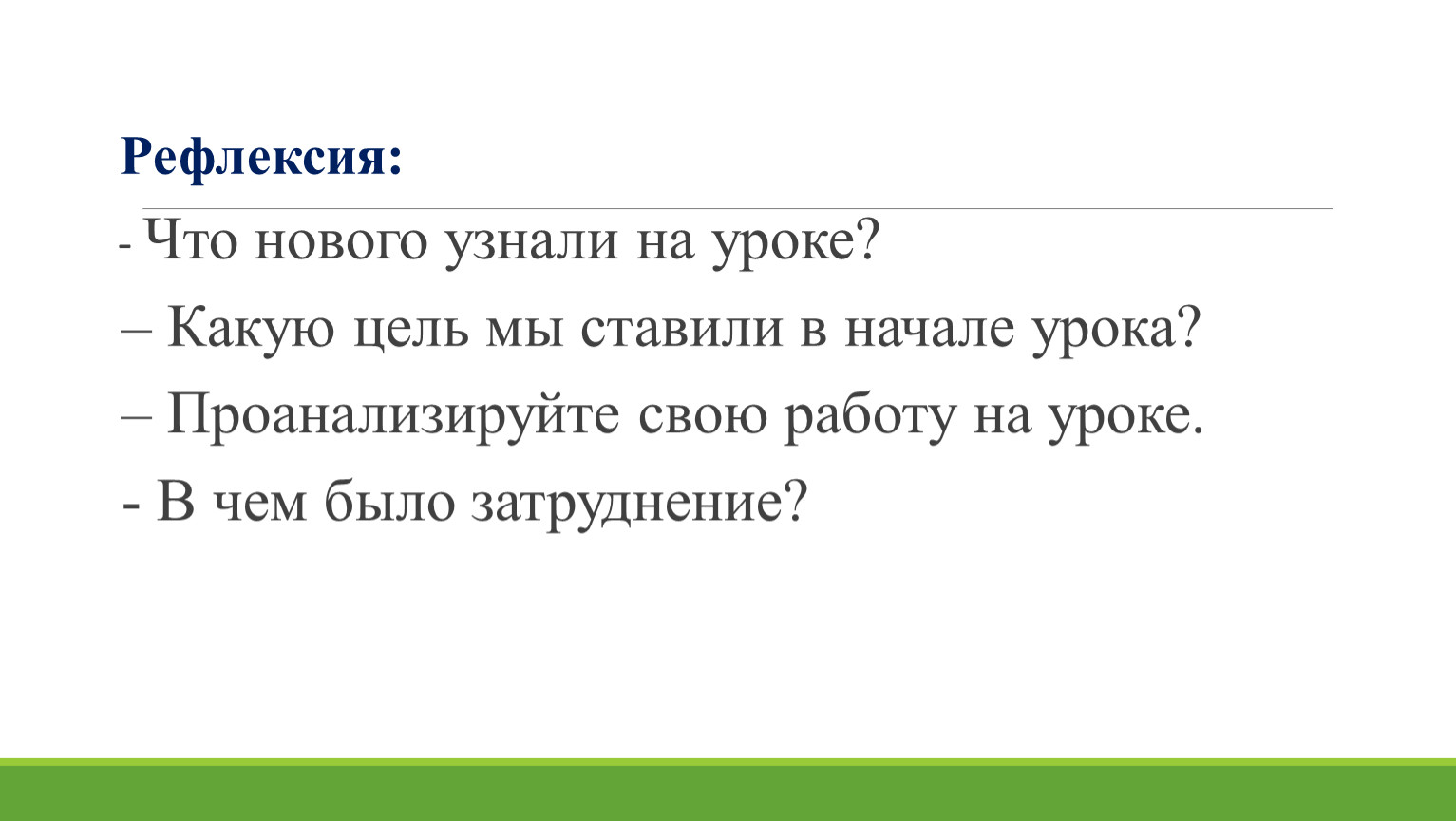 Рефлексия:

- Что нового узнали на уроке?

– Какую цель мы ставили в начале урока?

– Проанализируйте свою работу на уроке.

- В чем было затруднение?